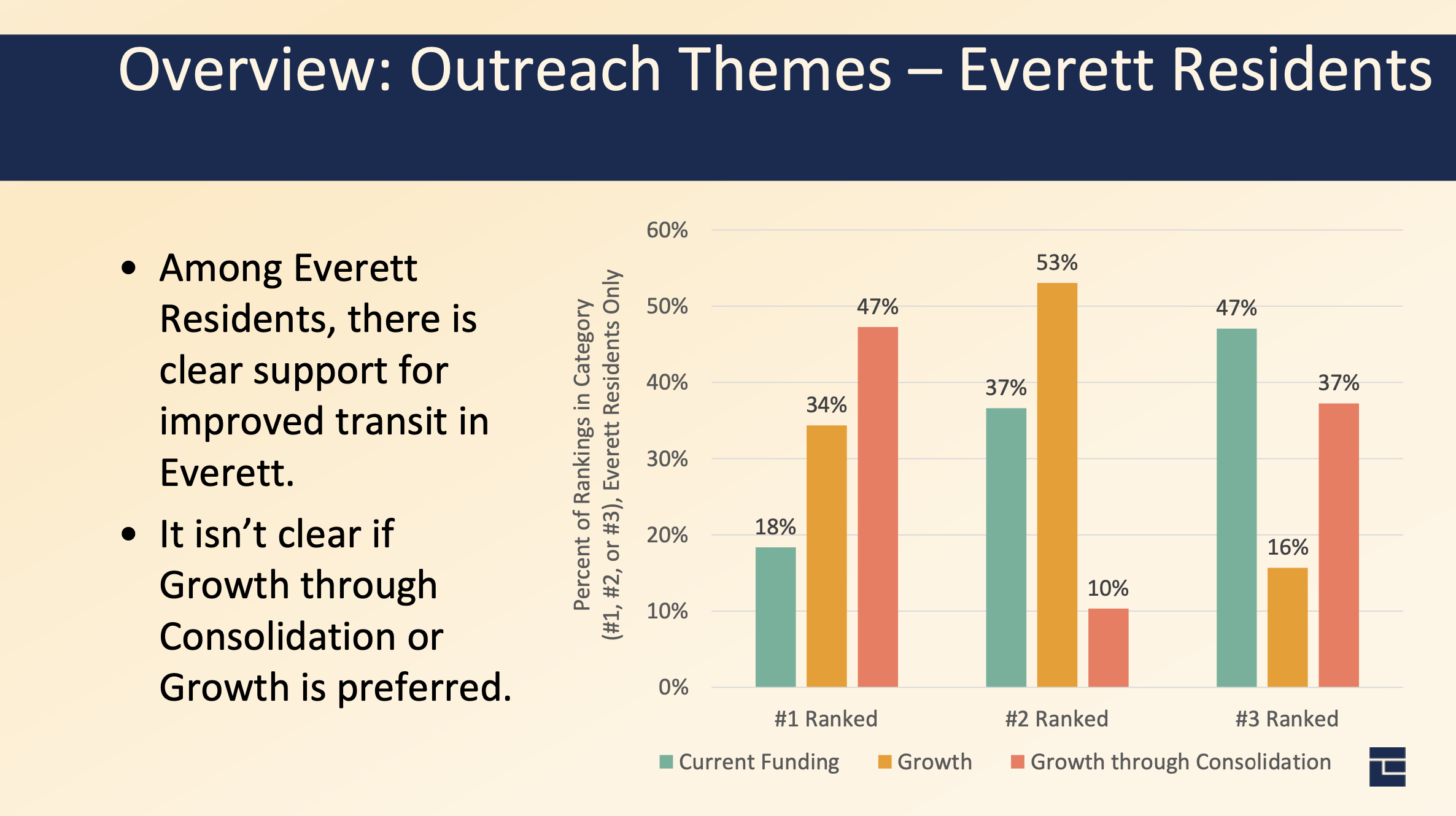 Overview: Outreach Themes – Everett Residents

• Among Everett Residents, there is clear support for improved transit in Everett.

• It isn't clear if Growth through Consolidation or Growth is preferred.

Percent of Rankings in Category (#1, #2, or #3), Everett Residents Only

60%
50%
40%
30%
20%
10%
0%

18%
34%
47%
37%
53%
10%
47%
16%
37%

#1 Ranked
#2 Ranked
#3 Ranked

Current Funding
Growth
Growth through Consolidation